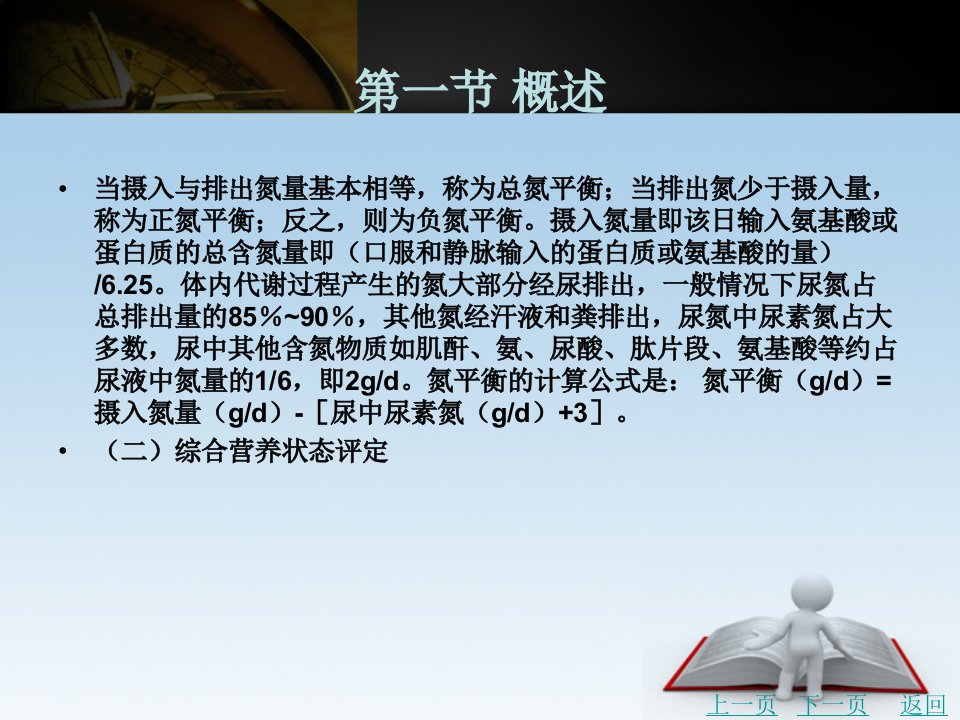 第一节 概述

• 当摄入与排出氮量基本相等，称为总氮平衡；当排出氮少于摄入量，称为正氮平衡；反之，则为负氮平衡。摄入氮量即该日输入氨基酸或蛋白质的总含氮量即（口服和静脉输入的蛋白质或氨基酸的量）/6.25。体内代谢过程产生的氮大部分经尿排出，一般情况下尿氮占总排出量的85%~90%，其他氮经汗液和粪排出，尿氮中尿素氮占大多数，尿中其他含氮物质如肌酐、氨、尿酸、肽片段、氨基酸等约占尿液中氮量的1/6，即2g/d。氮平衡的计算公式是： 氮平衡（g/d）= 摄入氮量（g/d）-［尿中尿素氮（g/d）+3］。

• （二）综合营养状态评定

上一页 下一页 返回